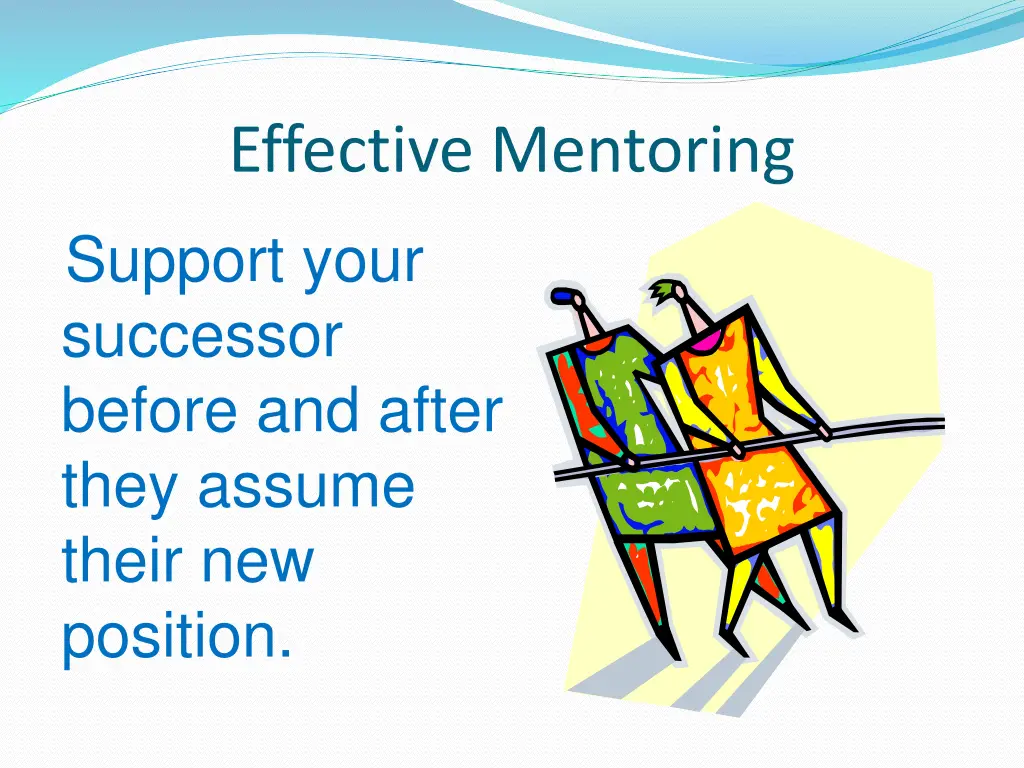 Effective Mentoring

Support your successor before and after they assume their new position.